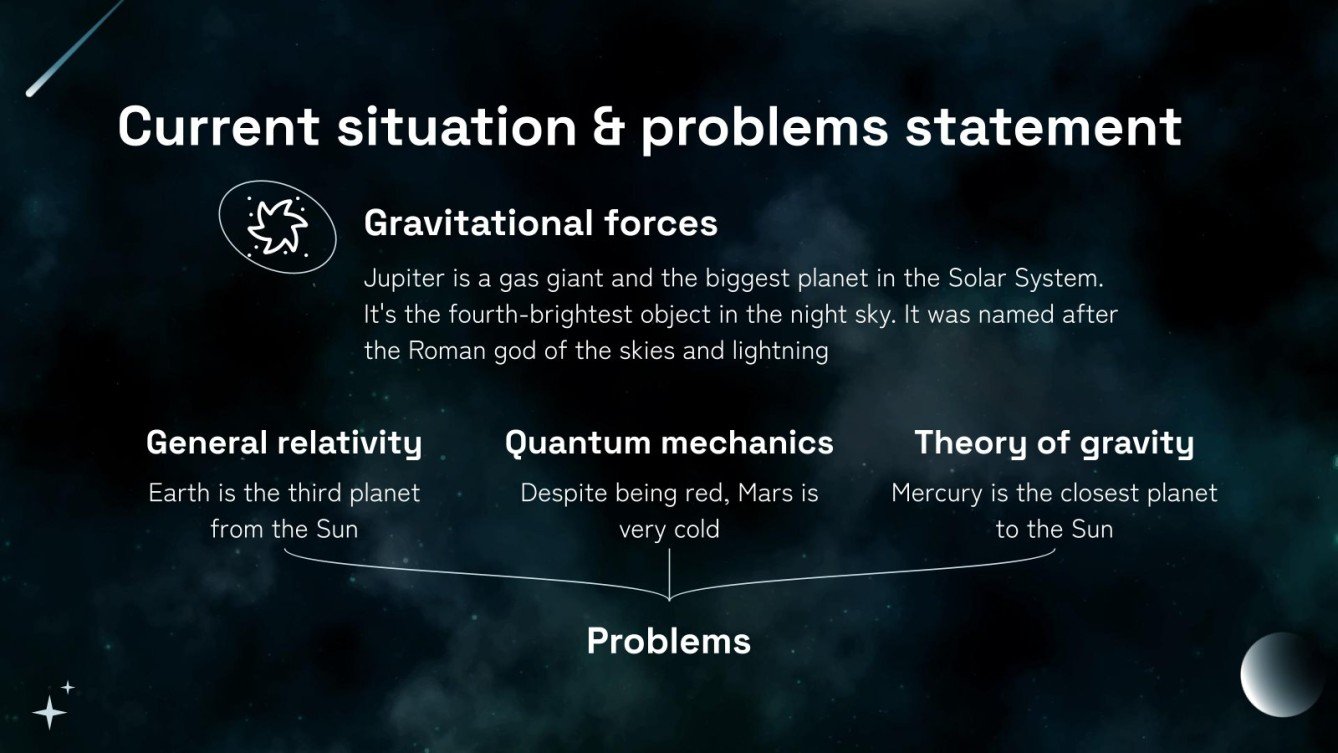 Current situation & problems statement

Gravitational forces

Jupiter is a gas giant and the biggest planet in the Solar System. It's the fourth-brightest object in the night sky. It was named after the Roman god of the skies and lightning

General relativity

Earth is the third planet from the Sun

Quantum mechanics

Despite being red, Mars is very cold

Theory of gravity

Mercury is the closest planet to the Sun

Problems